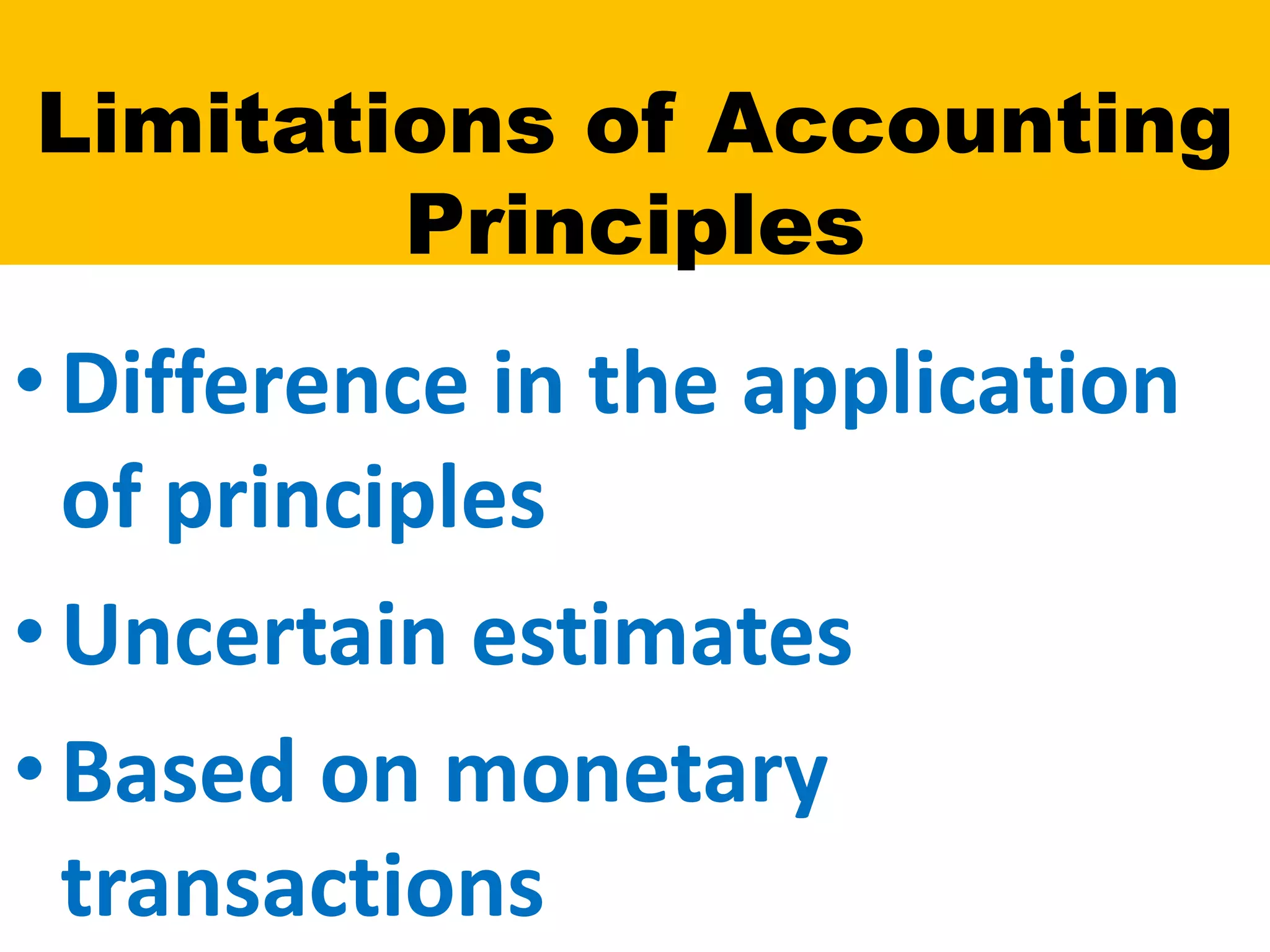 Limitations of Accounting Principles

• Difference in the application of principles

• Uncertain estimates

• Based on monetary transactions